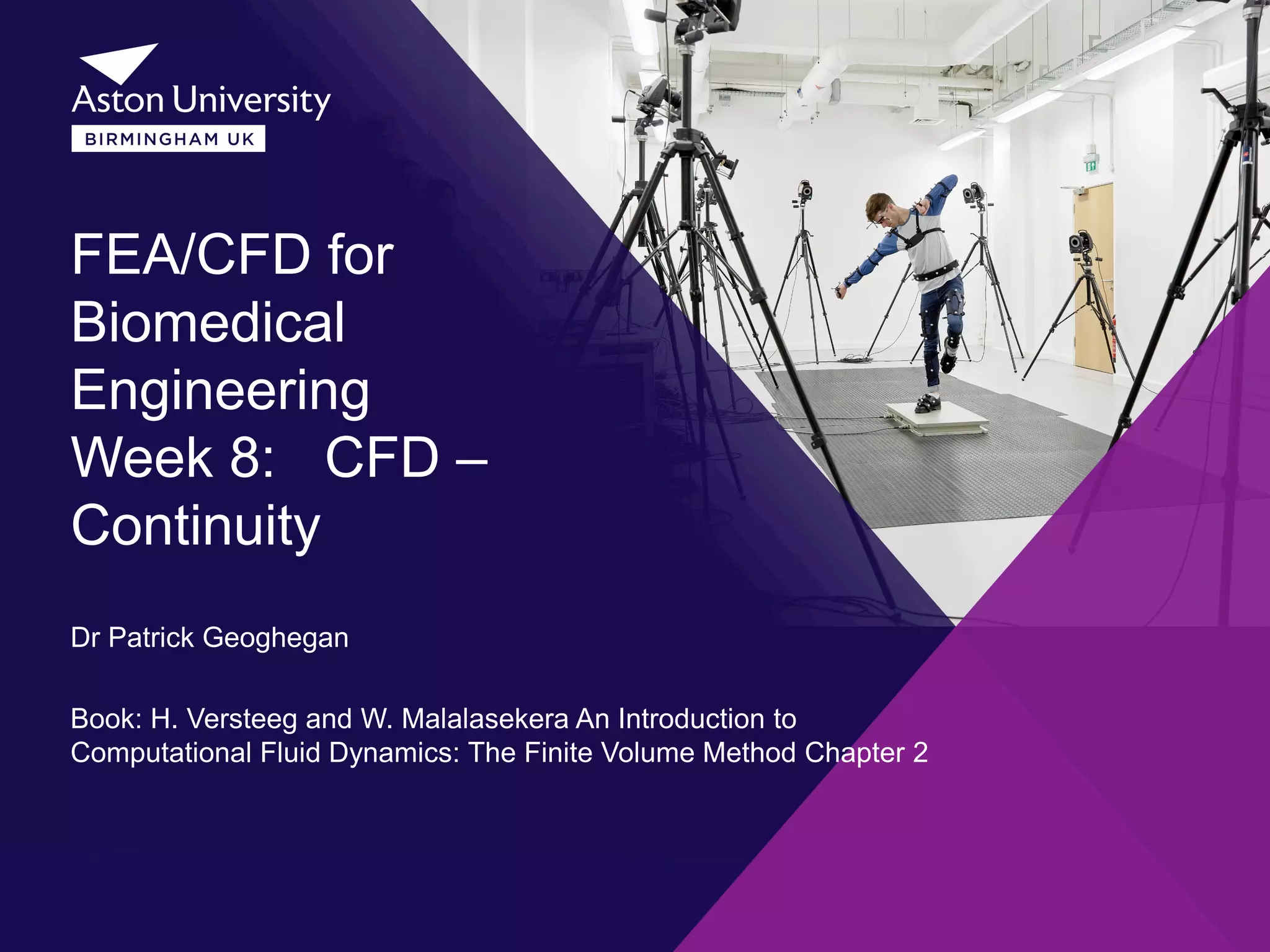 Aston University
BIRMINGHAM UK

FEA/CFD for Biomedical Engineering Week 8: CFD – Continuity

Dr Patrick Geoghegan

Book: H. Versteeg and W. Malalasekera An Introduction to Computational Fluid Dynamics: The Finite Volume Method Chapter 2